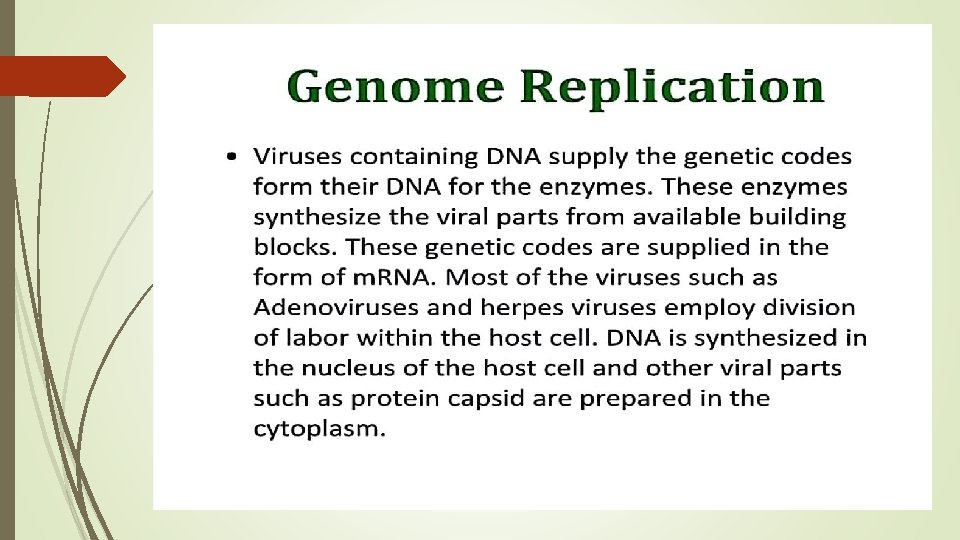 Genome Replication

• Viruses containing DNA supply the genetic codes form their DNA for the enzymes. These enzymes synthesize the viral parts from available building blocks. These genetic codes are supplied in the form of mRNA. Most of the viruses such as Adenoviruses and herpes viruses employ division of labor within the host cell. DNA is synthesized in the nucleus of the host cell and other viral parts such as protein capsid are prepared in the cytoplasm.